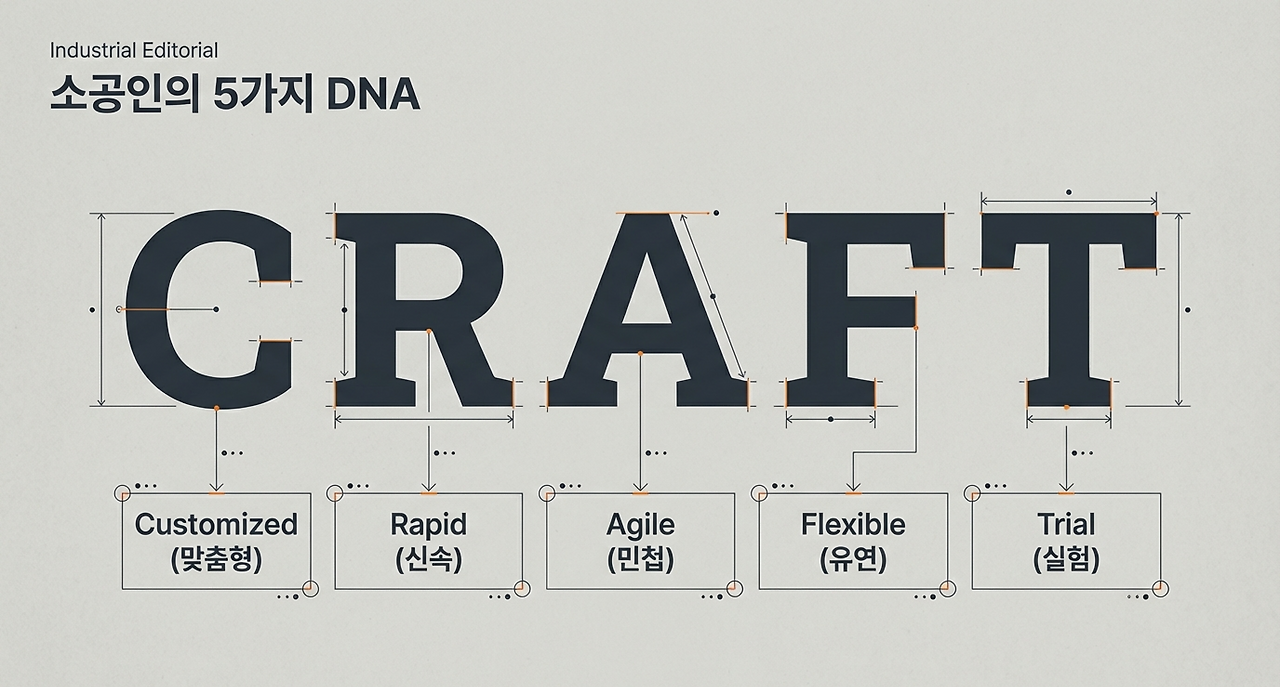 Industrial Editorial

소공인의 5가지 DNA

CRAFT

Customized (맞춤형)

Rapid (신속)

Agile (민첩)

Flexible (유연)

Trial (실험)